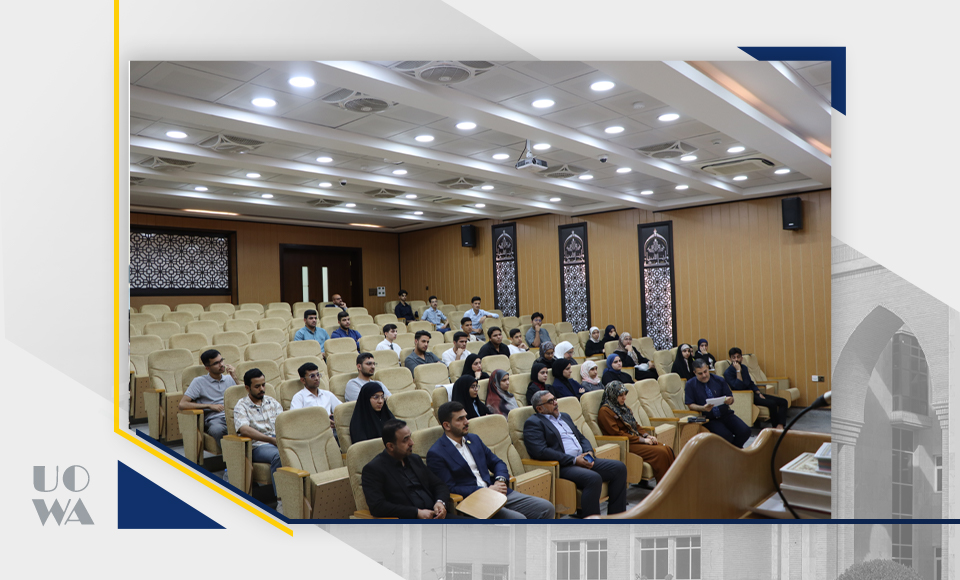 UO
WA